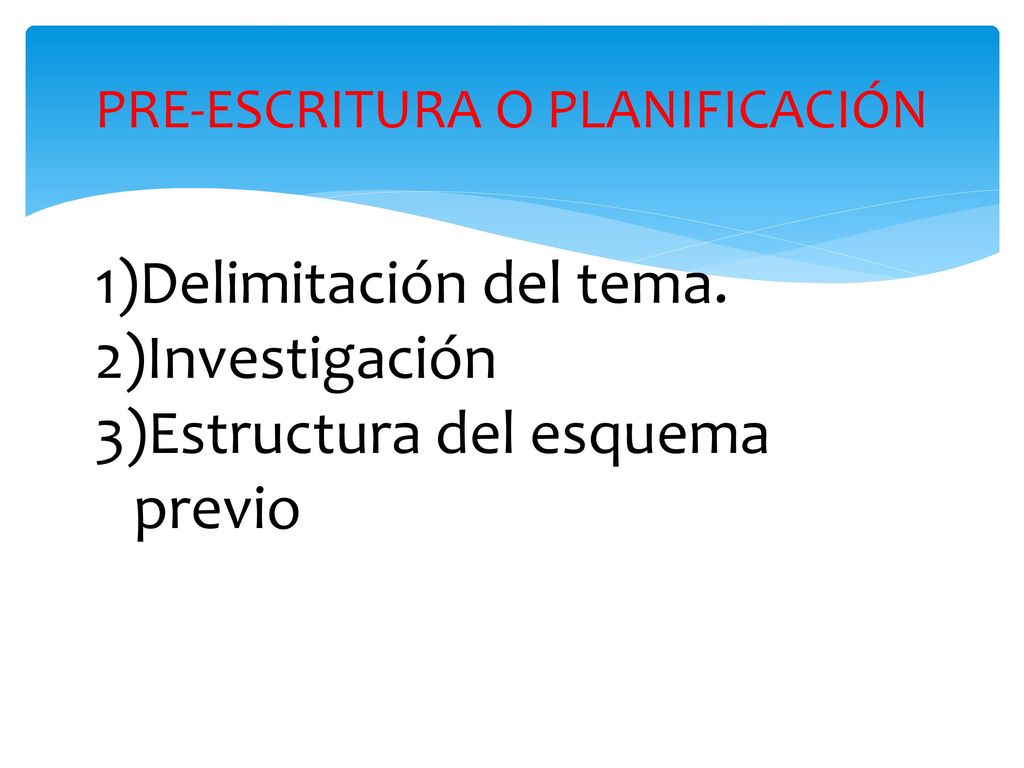 PRE-ESCRITURA O PLANIFICACIÓN

1)Delimitación del tema.
2)Investigación
3)Estructura del esquema previo